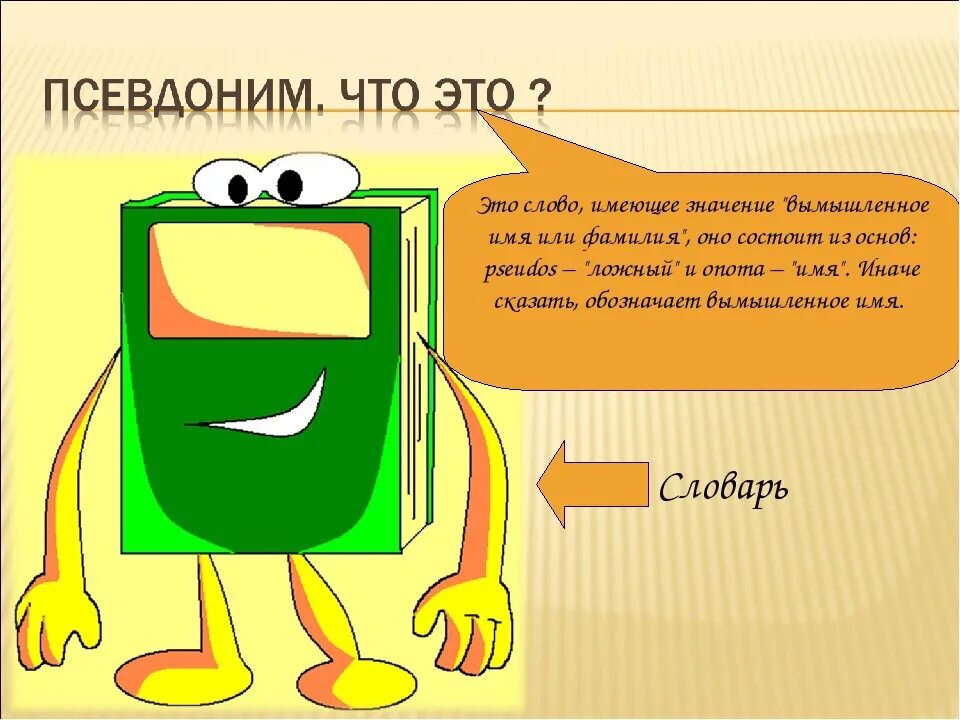 ПСЕВДОНИМ. ЧТО ЭТО ?

Это слово, имеющее значение "вымышленное имя или фамилия", оно состоит из основ: pseudos – "ложный" и onoma – "имя". Иначе сказать, обозначает вымышленное имя.

Словарь